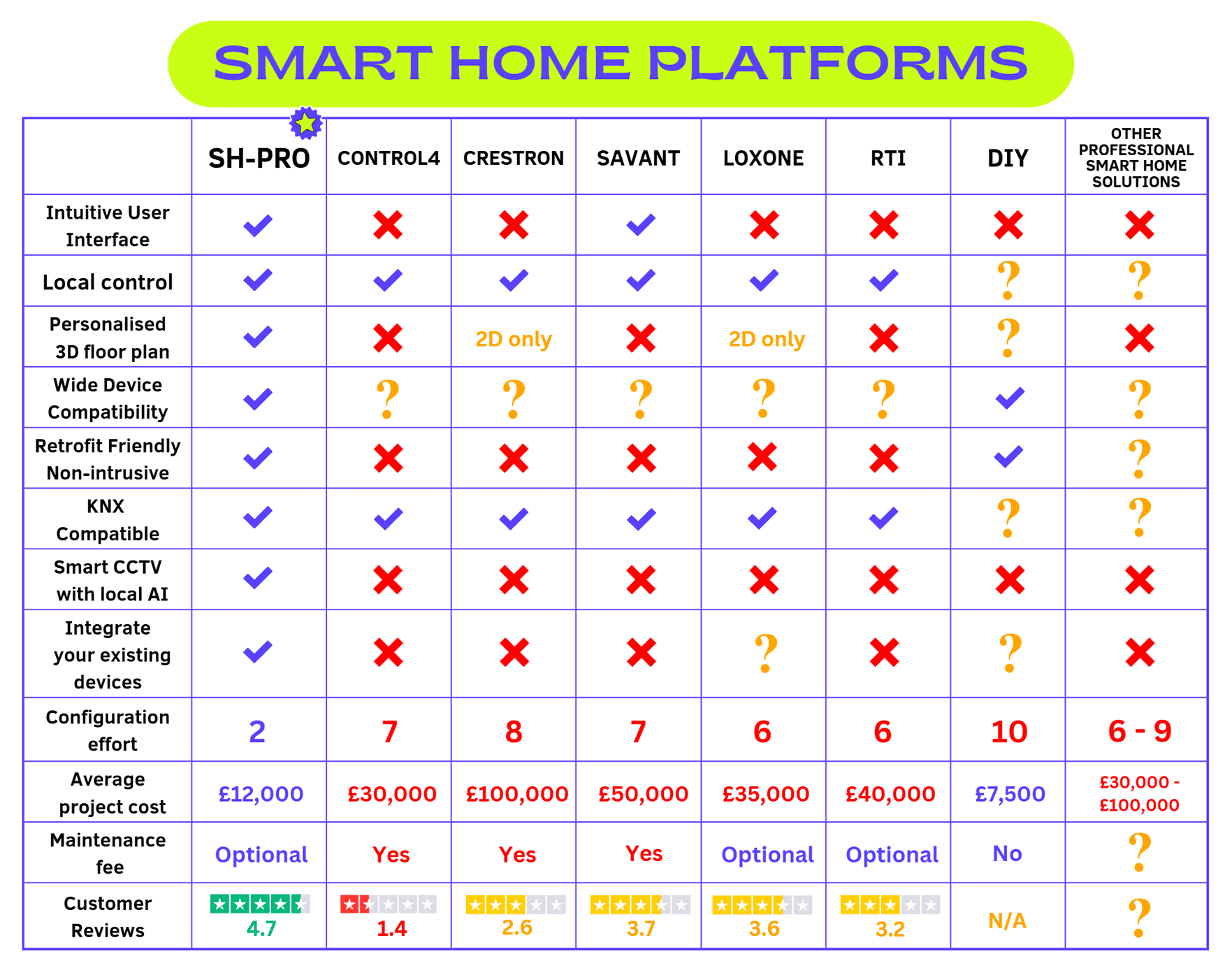 SMART HOME PLATFORMS

| | SH-PRO | CONTROL4 | CRESTRON | SAVANT | LOXONE | RTI | DIY | OTHER PROFESSIONAL SMART HOME SOLUTIONS |
|---|---|---|---|---|---|---|---|---|
| Intuitive User Interface | ✓ | ✗ | ✗ | ✓ | ✗ | ✗ | ✗ | ✗ |
| Local control | ✓ | ✓ | ✓ | ✓ | ✓ | ✓ | ? | ? |
| Personalised 3D floor plan | ✓ | ✗ | 2D only | ✗ | 2D only | ✗ | ? | ✗ |
| Wide Device Compatibility | ✓ | ? | ? | ? | ? | ? | ✓ | ? |
| Retrofit Friendly Non-intrusive | ✓ | ✗ | ✗ | ✗ | ✗ | ✗ | ✓ | ? |
| KNX Compatible | ✓ | ✓ | ✓ | ✓ | ✓ | ✓ | ? | ? |
| Smart CCTV with local AI | ✓ | ✗ | ✗ | ✗ | ✗ | ✗ | ✗ | ✗ |
| Integrate your existing devices | ✓ | ✗ | ✗ | ✗ | ? | ✗ | ? | ✗ |
| Configuration effort | 2 | 7 | 8 | 7 | 6 | 6 | 10 | 6 - 9 |
| Average project cost | £12,000 | £30,000 | £100,000 | £50,000 | £35,000 | £40,000 | £7,500 | £30,000 - £100,000 |
| Maintenance fee | Optional | Yes | Yes | Yes | Optional | Optional | No | ? |
| Customer Reviews | 4.7 | 1.4 | 2.6 | 3.7 | 3.6 | 3.2 | N/A | ? |